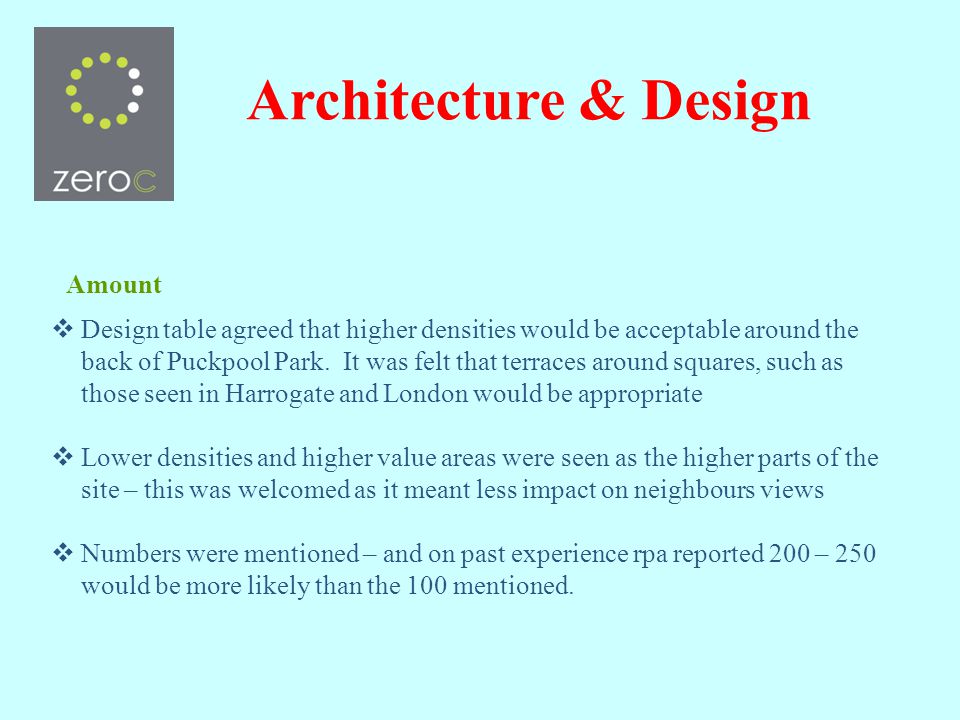 zeroc

Architecture & Design

Amount

❖ Design table agreed that higher densities would be acceptable around the back of Puckpool Park. It was felt that terraces around squares, such as those seen in Harrogate and London would be appropriate

❖ Lower densities and higher value areas were seen as the higher parts of the site – this was welcomed as it meant less impact on neighbours views

❖ Numbers were mentioned – and on past experience rpa reported 200 – 250 would be more likely than the 100 mentioned.